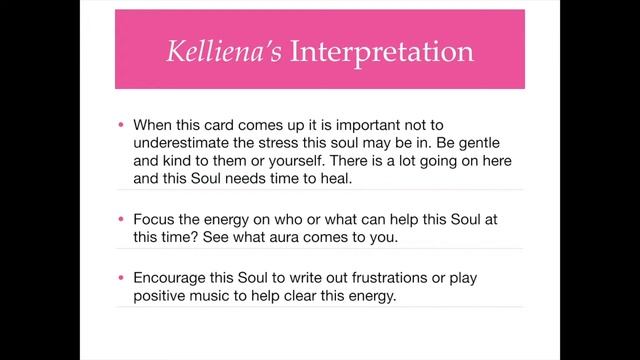 Kelliena's Interpretation

• When this card comes up it is important not to underestimate the stress this soul may be in. Be gentle and kind to them or yourself. There is a lot going on here and this Soul needs time to heal.

• Focus the energy on who or what can help this Soul at this time? See what aura comes to you.

• Encourage this Soul to write out frustrations or play positive music to help clear this energy.